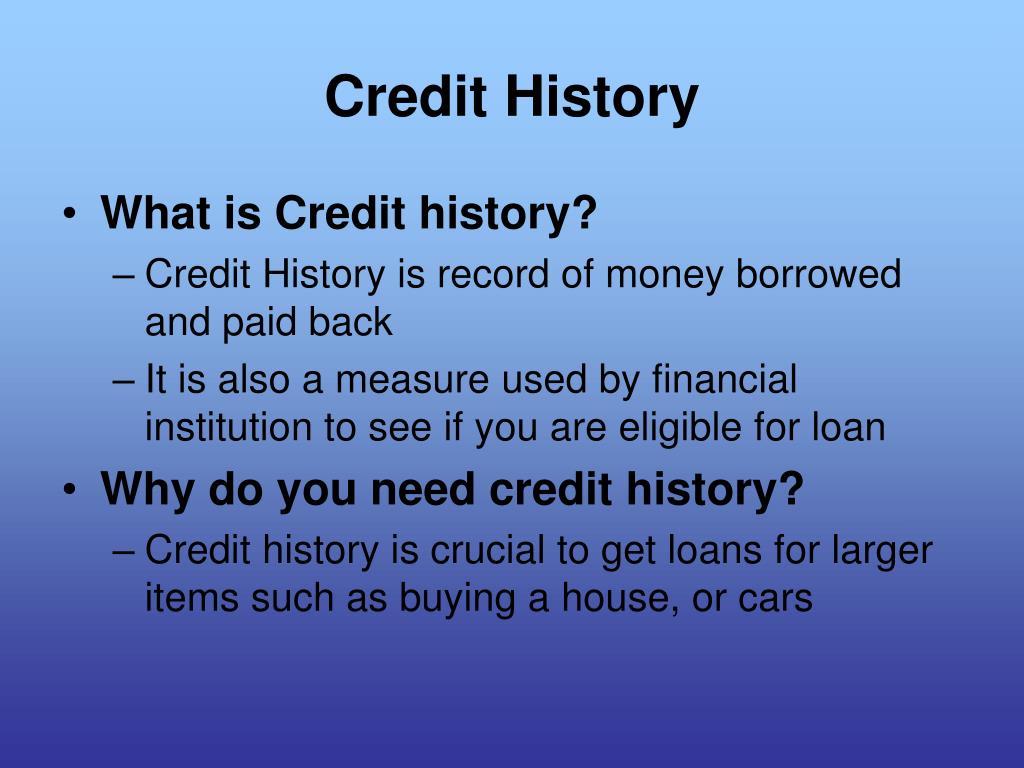 Credit History

• What is Credit history?
– Credit History is record of money borrowed and paid back
– It is also a measure used by financial institution to see if you are eligible for loan
• Why do you need credit history?
– Credit history is crucial to get loans for larger items such as buying a house, or cars